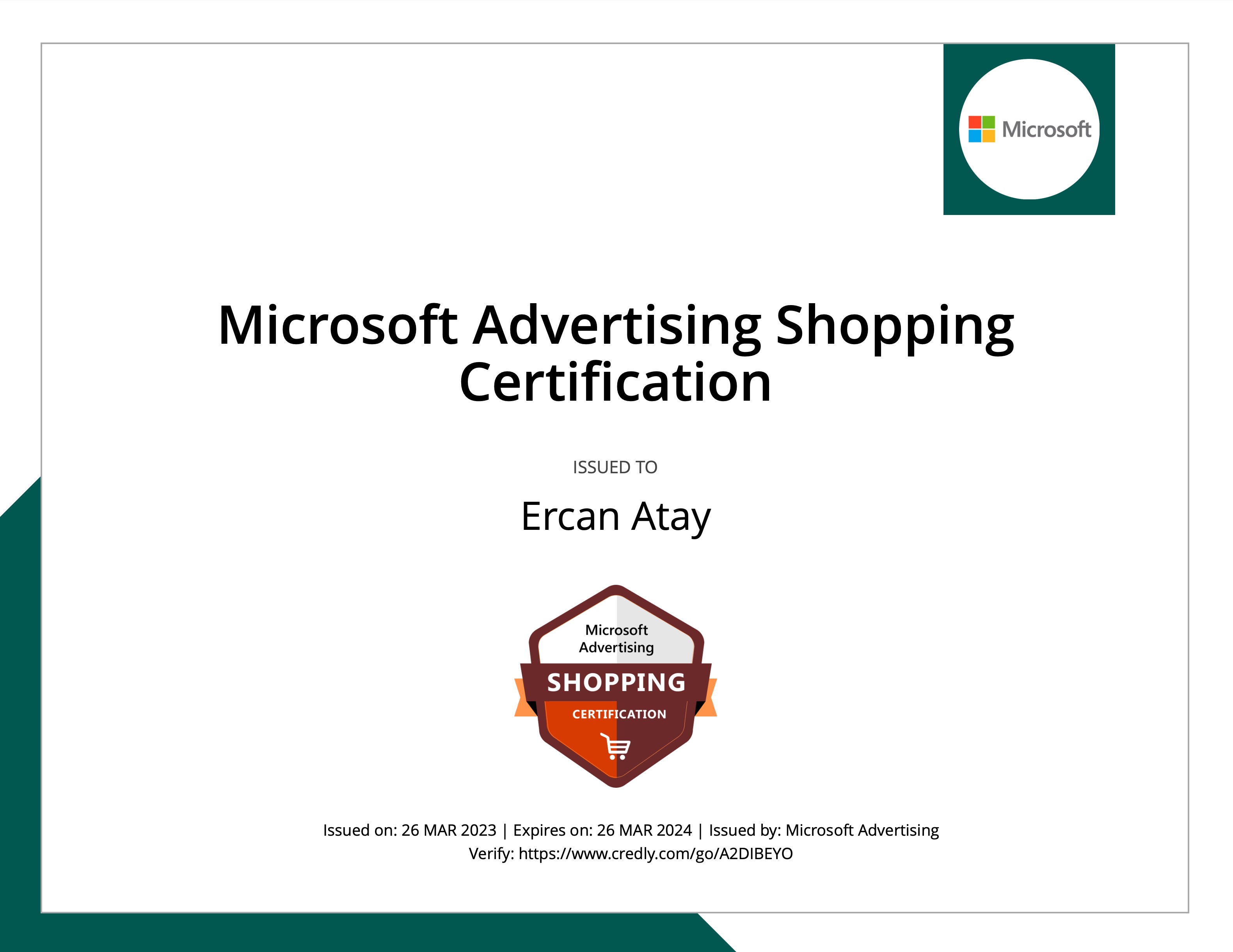 Microsoft

Microsoft Advertising Shopping Certification

ISSUED TO

Ercan Atay

Microsoft Advertising
SHOPPING
CERTIFICATION

Issued on: 26 MAR 2023 | Expires on: 26 MAR 2024 | Issued by: Microsoft Advertising
Verify: https://www.credly.com/go/A2DIBEYO